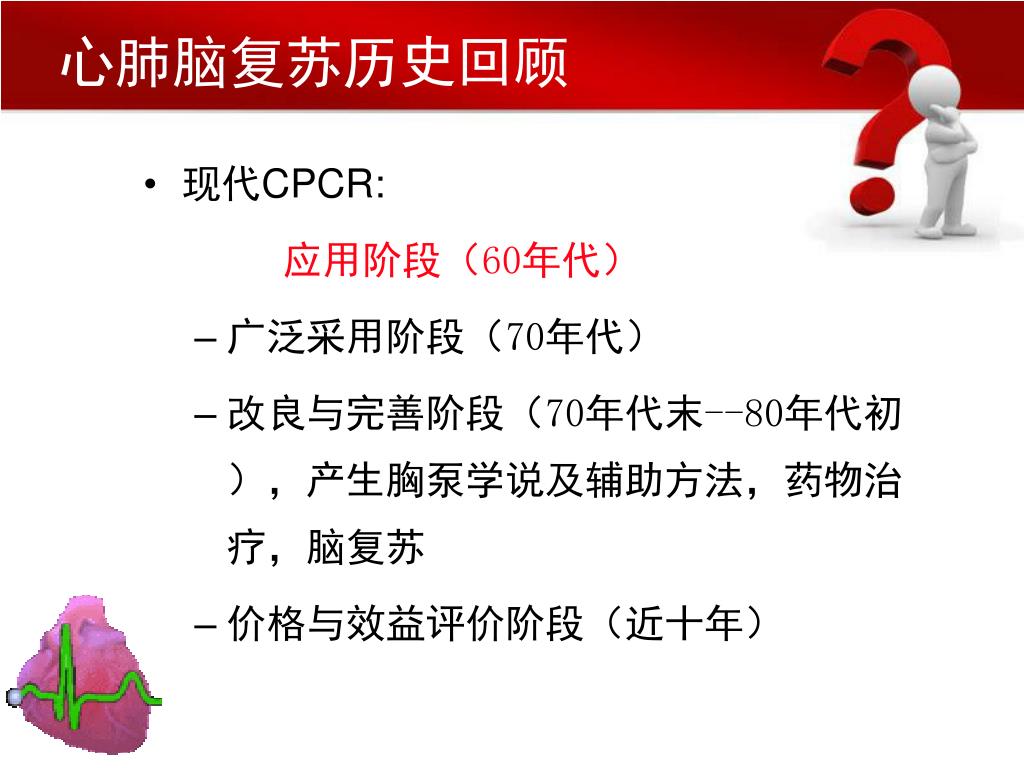 心肺脑复苏历史回顾

• 现代CPCR:

应用阶段（60年代）

– 广泛采用阶段（70年代）

– 改良与完善阶段（70年代末--80年代初），产生胸泵学说及辅助方法，药物治疗，脑复苏

– 价格与效益评价阶段（近十年）